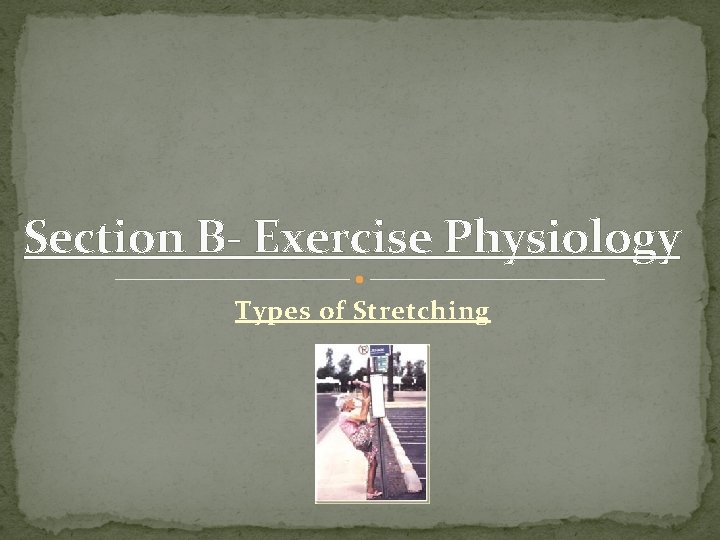 Section B- Exercise Physiology

Types of Stretching